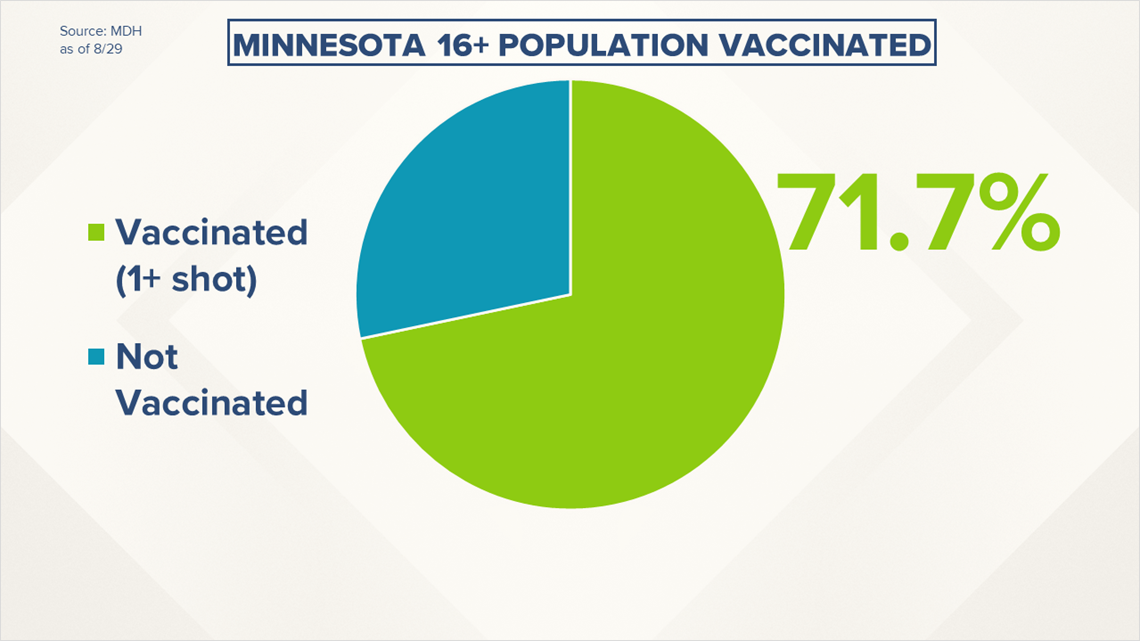 Source: MDH
as of 8/29

MINNESOTA 16+ POPULATION VACCINATED

Vaccinated (1+ shot)

Not Vaccinated

71.7%